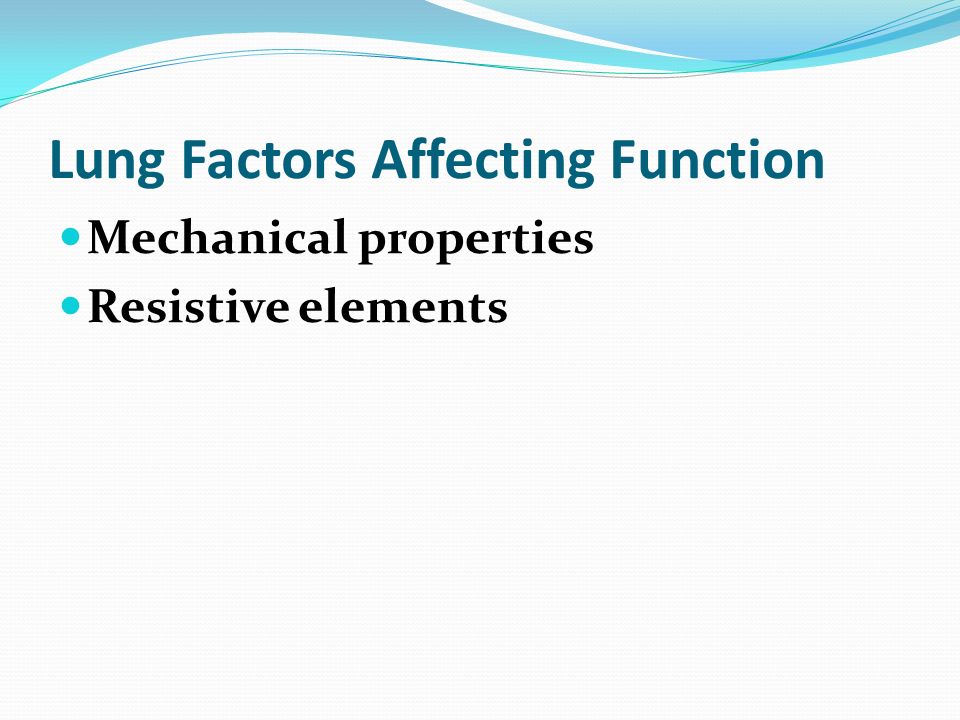 Lung Factors Affecting Function

- Mechanical properties
- Resistive elements